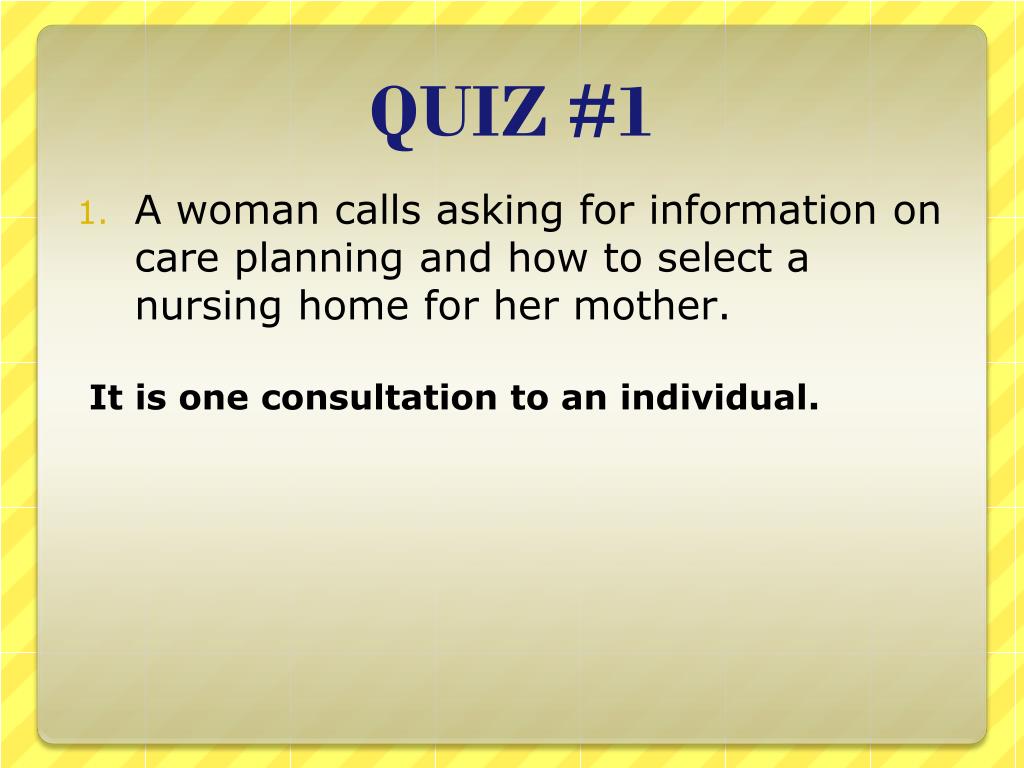 QUIZ #1

1. A woman calls asking for information on care planning and how to select a nursing home for her mother.

It is one consultation to an individual.